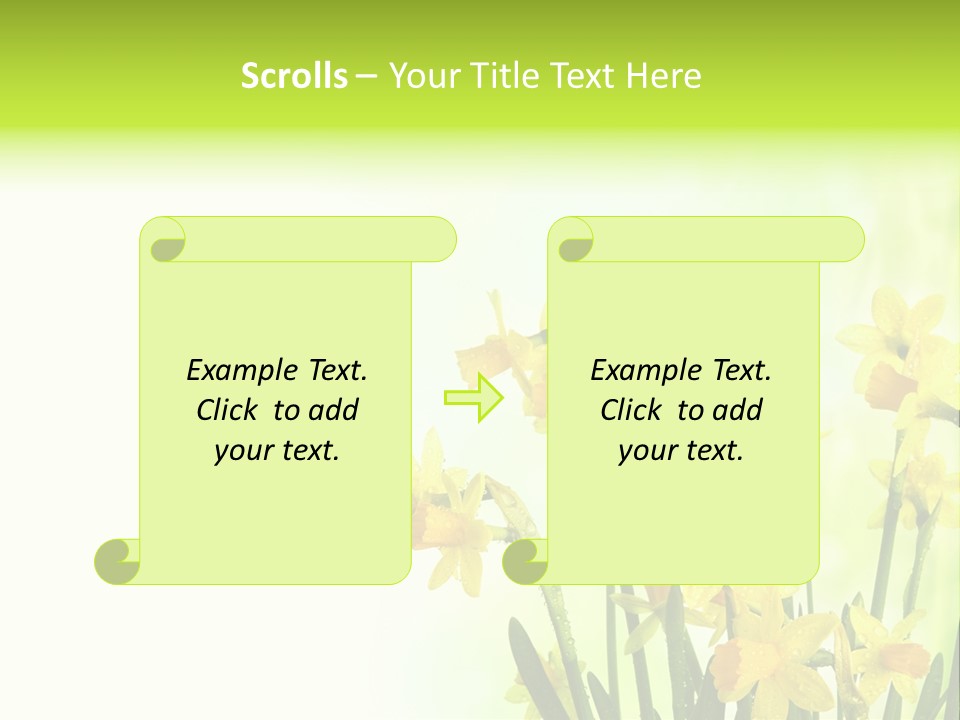 Scrolls – Your Title Text Here

Example Text. Click to add your text.

Example Text. Click to add your text.